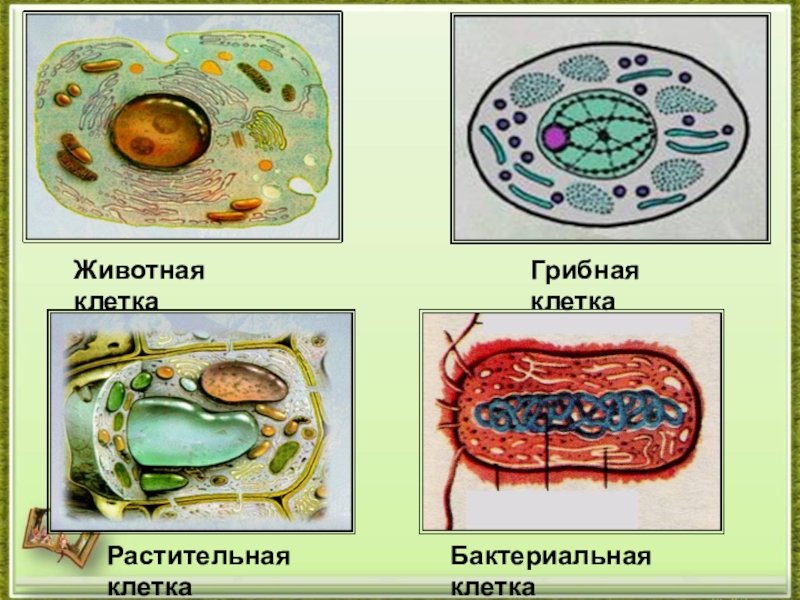 Животная клетка

Грибная клетка

Растительная клетка

Бактериальная клетка